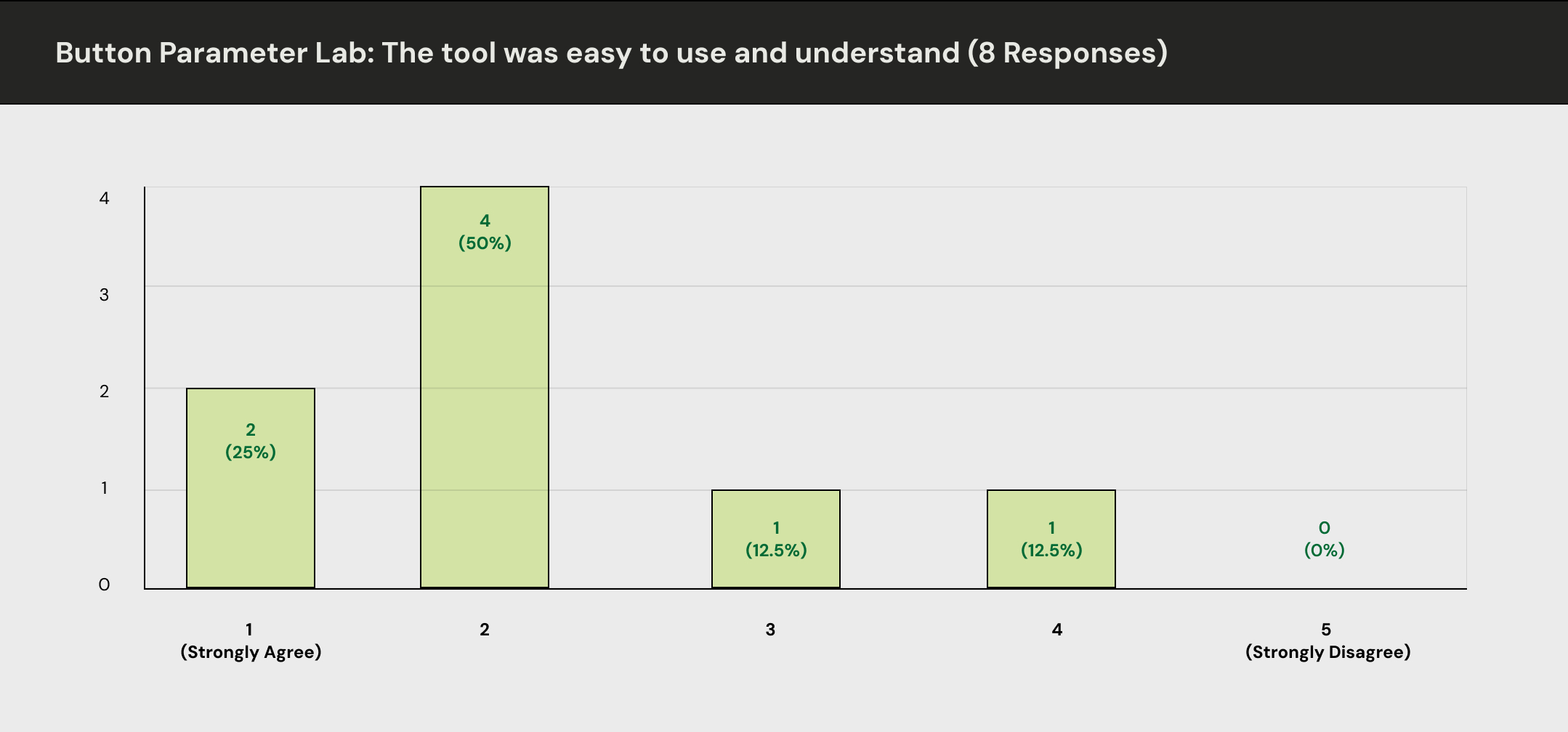 Button Parameter Lab: The tool was easy to use and understand (8 Responses)

4
3
2
1
0

2
(25%)

4
(50%)

1
(12.5%)

1
(12.5%)

0
(0%)

1
(Strongly Agree)

2

3

4

5
(Strongly Disagree)